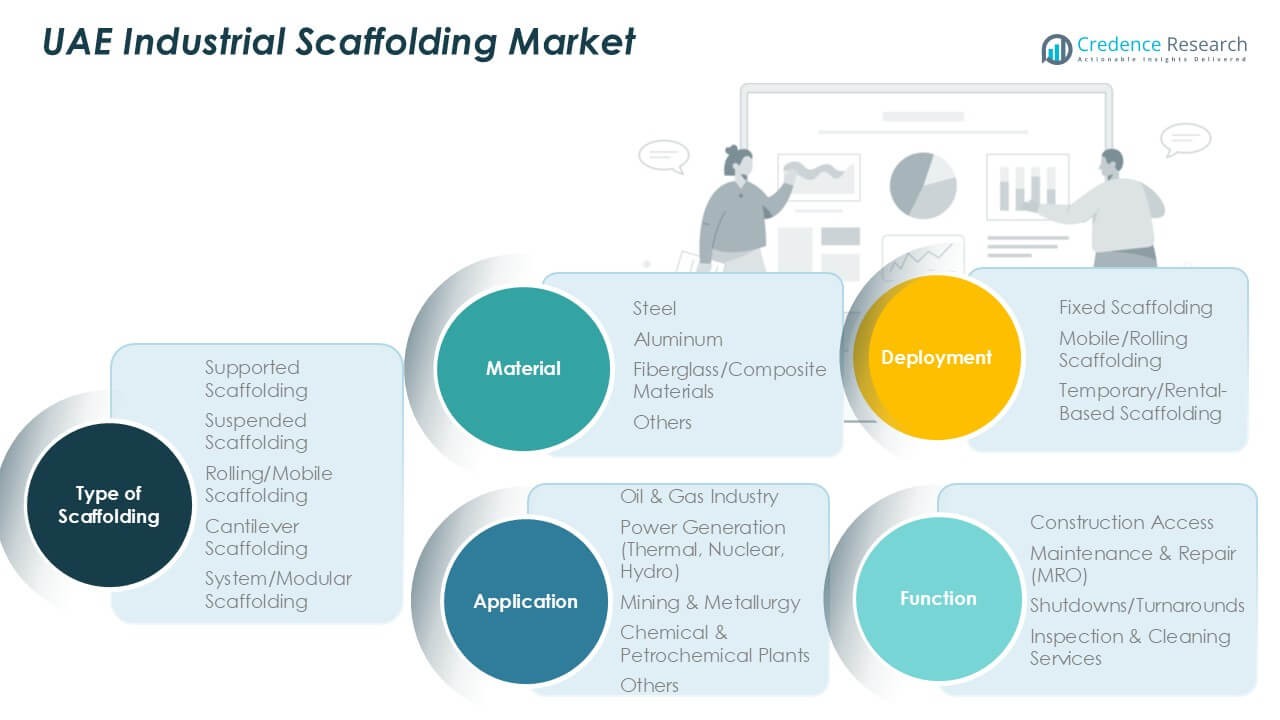 UAE Industrial Scaffolding Market

Credence Research
Actionable Insights Delivered

Type of Scaffolding

Supported Scaffolding
Suspended Scaffolding
Rolling/Mobile Scaffolding
Cantilever Scaffolding
System/Modular Scaffolding

Material

Steel
Aluminum
Fiberglass/Composite Materials
Others

Deployment

Fixed Scaffolding
Mobile/Rolling Scaffolding
Temporary/Rental-Based Scaffolding

Application

Oil & Gas Industry
Power Generation (Thermal, Nuclear, Hydro)
Mining & Metallurgy
Chemical & Petrochemical Plants
Others

Function

Construction Access
Maintenance & Repair (MRO)
Shutdowns/Turnarounds
Inspection & Cleaning Services